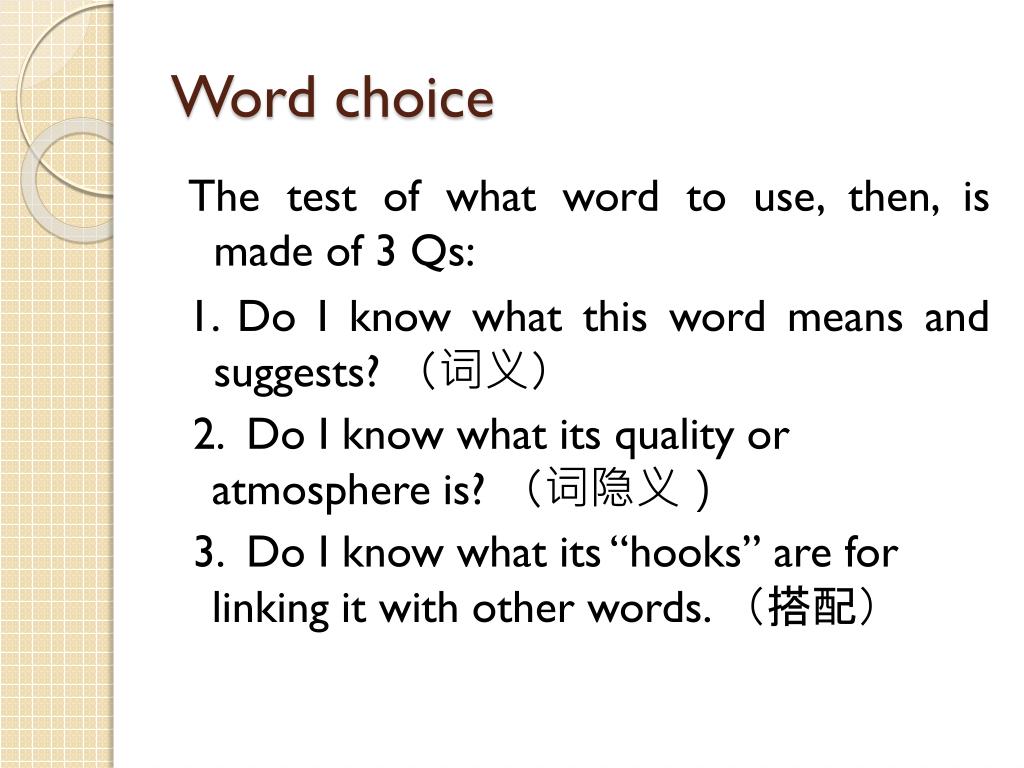 Word choice

The test of what word to use, then, is made of 3 Qs:

1. Do I know what this word means and suggests? （词义）

2. Do I know what its quality or atmosphere is? （词隐义 ）

3. Do I know what its “hooks” are for linking it with other words. （搭配）